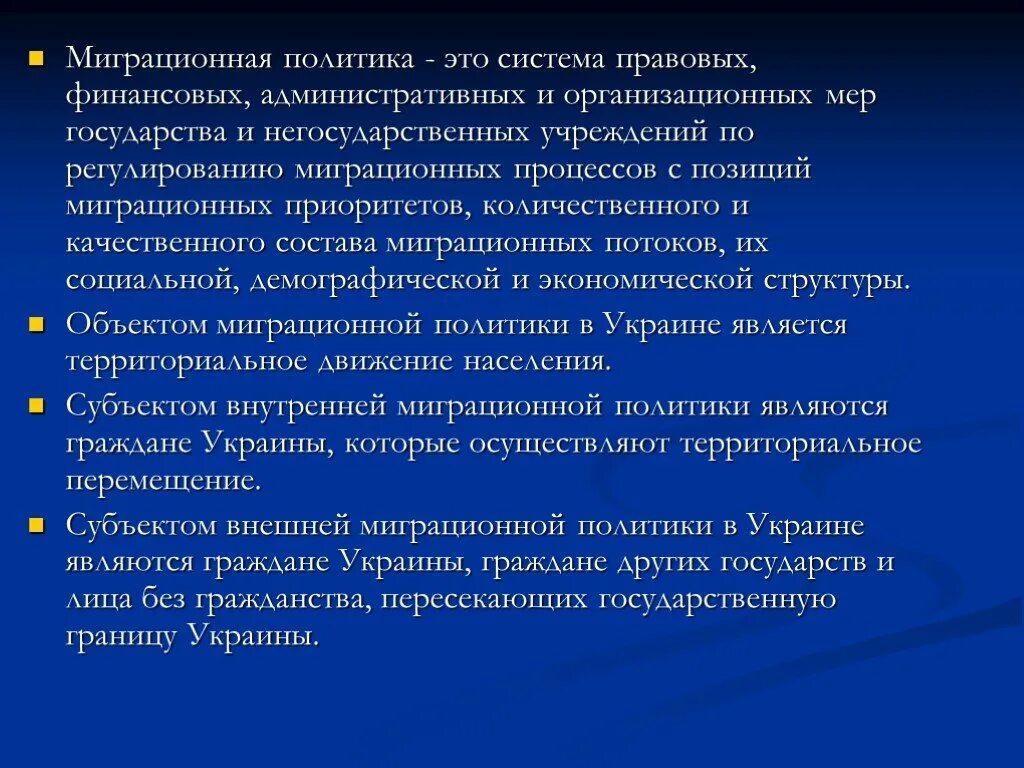 Миграционная политика - это система правовых, финансовых, административных и организационных мер государства и негосударственных учреждений по регулированию миграционных процессов с позиций миграционных приоритетов, количественного и качественного состава миграционных потоков, их социальной, демографической и экономической структуры.

Объектом миграционной политики в Украине является территориальное движение населения.

Субъектом внутренней миграционной политики являются граждане Украины, которые осуществляют территориальное перемещение.

Субъектом внешней миграционной политики в Украине являются граждане Украины, граждане других государств и лица без гражданства, пересекающих государственную границу Украины.